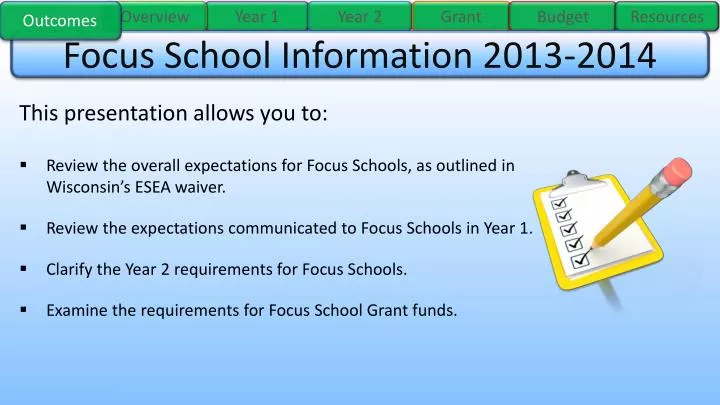 Outcomes Overview Year 1 Year 2 Grant Budget Resources

Focus School Information 2013-2014

This presentation allows you to:

▪ Review the overall expectations for Focus Schools, as outlined in Wisconsin's ESEA waiver.

▪ Review the expectations communicated to Focus Schools in Year 1.

▪ Clarify the Year 2 requirements for Focus Schools.

▪ Examine the requirements for Focus School Grant funds.